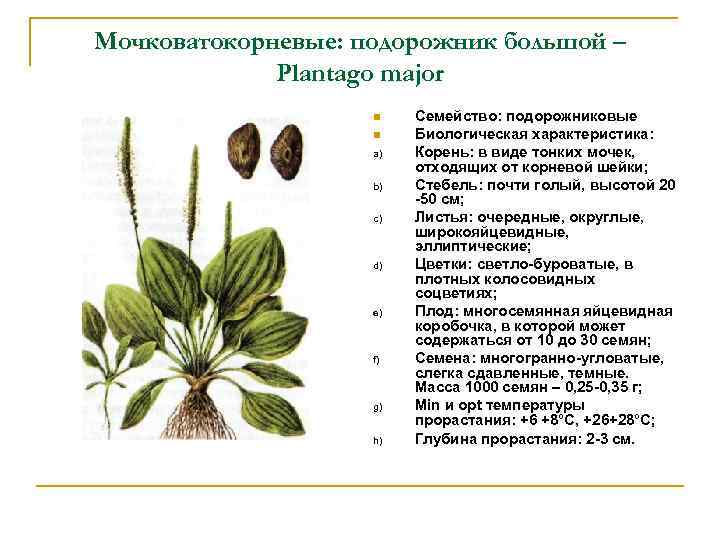 Мочковатокорневые: подорожник большой – Plantago major

Семейство: подорожниковые
Биологическая характеристика:
a) Корень: в виде тонких мочек, отходящих от корневой шейки;
b) Стебель: почти голый, высотой 20 -50 см;
c) Листья: очередные, округлые, широкояйцевидные, эллиптические;
d) Цветки: светло-буроватые, в плотных колосовидных соцветиях;
e) Плод: многосемянная яйцевидная коробочка, в которой может содержаться от 10 до 30 семян;
f) Семена: многогранно-угловатые, слегка сдавленные, темные. Масса 1000 семян – 0,25-0,35 г;
g) Min и opt температуры прорастания: +6 +8°С, +26+28°С;
h) Глубина прорастания: 2-3 см.